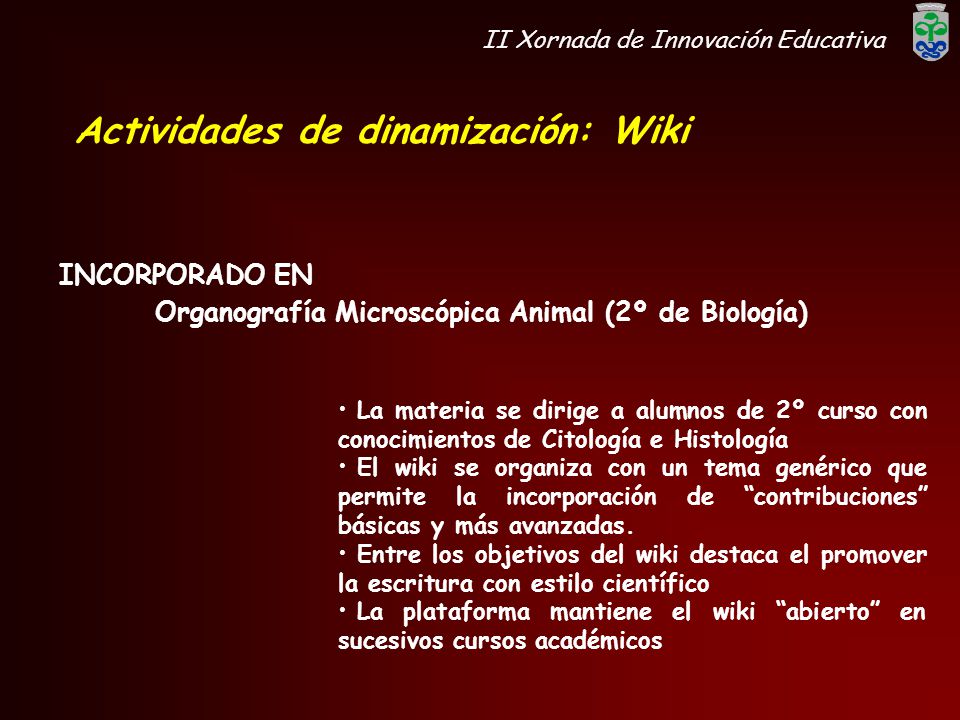 II Xornada de Innovación Educativa

Actividades de dinamización: Wiki

INCORPORADO EN

Organografía Microscópica Animal (2º de Biología)

• La materia se dirige a alumnos de 2º curso con conocimientos de Citología e Histología
• El wiki se organiza con un tema genérico que permite la incorporación de “contribuciones” básicas y más avanzadas.
• Entre los objetivos del wiki destaca el promover la escritura con estilo científico
• La plataforma mantiene el wiki “abierto” en sucesivos cursos académicos